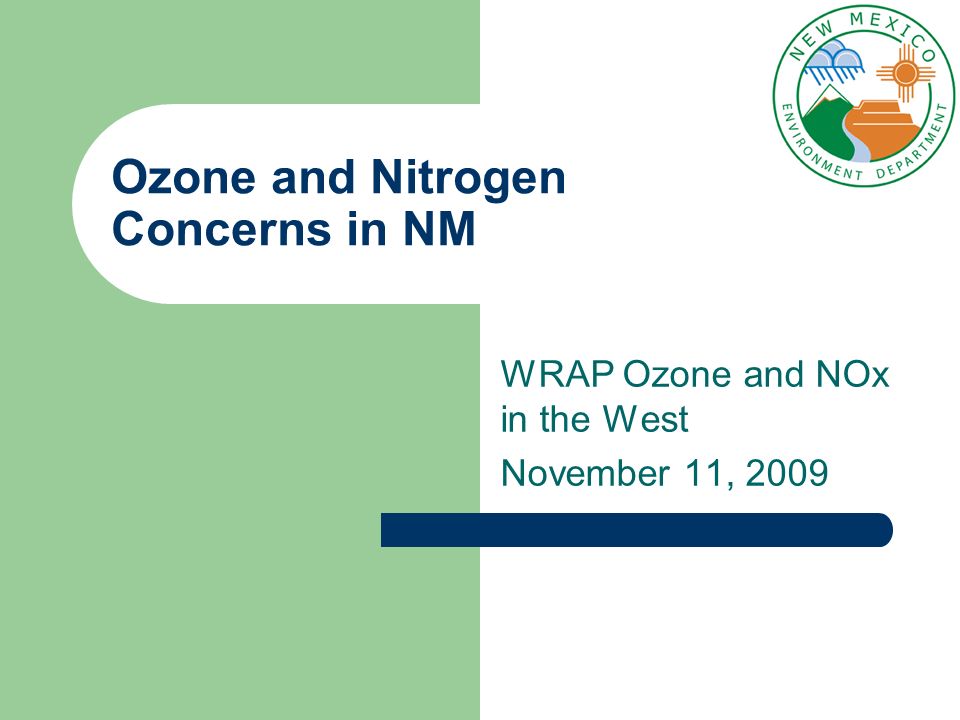 NEW MEXICO
ENVIRONMENT DEPARTMENT

Ozone and Nitrogen Concerns in NM

WRAP Ozone and NOx in the West

November 11, 2009